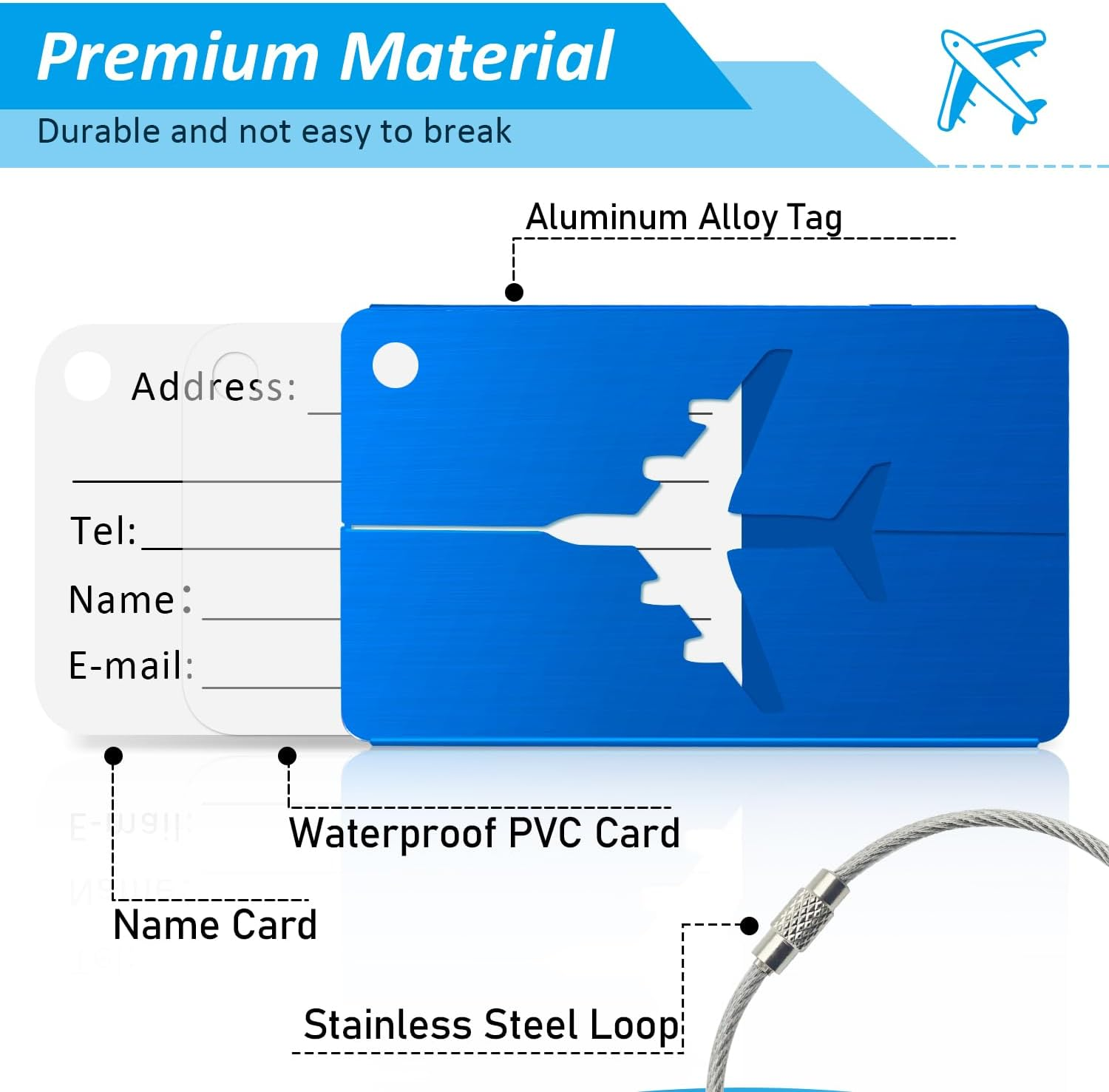 Premium Material

Durable and not easy to break

Aluminum Alloy Tag

Address:

Tel:

Name:

E-mail:

Waterproof PVC Card

Name Card

Stainless Steel Loop